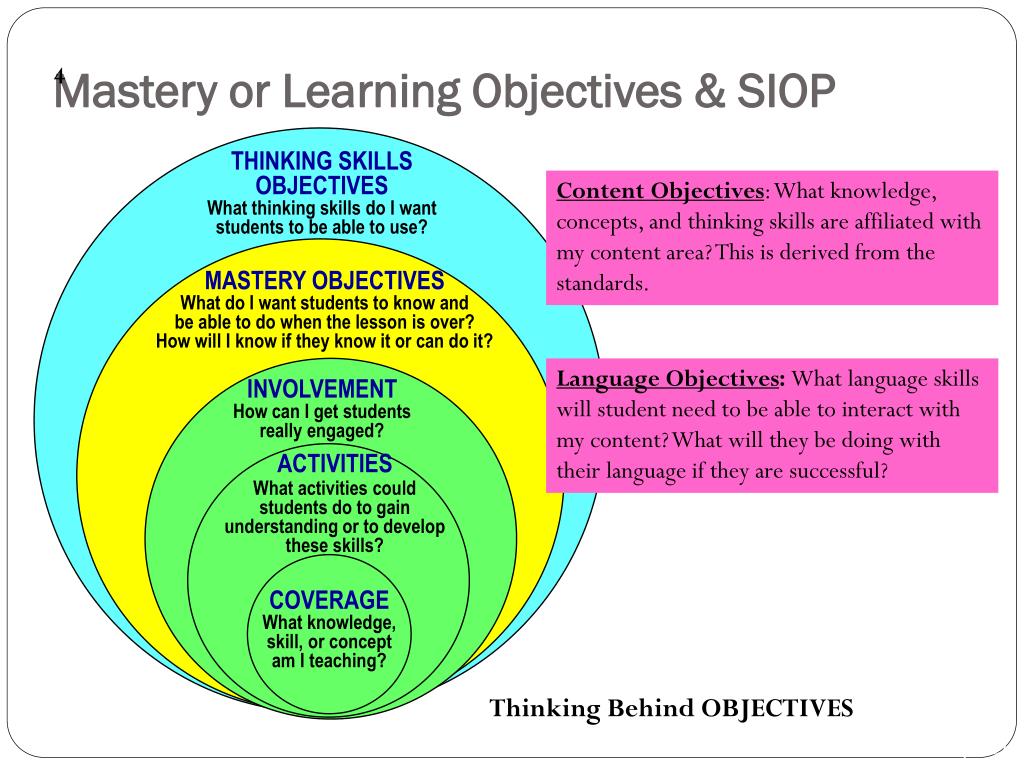 4

Mastery or Learning Objectives & SIOP

THINKING SKILLS OBJECTIVES
What thinking skills do I want students to be able to use?

MASTERY OBJECTIVES
What do I want students to know and be able to do when the lesson is over? How will I know if they know it or can do it?

INVOLVEMENT
How can I get students really engaged?

ACTIVITIES
What activities could students do to gain understanding or to develop these skills?

COVERAGE
What knowledge, skill, or concept am I teaching?

Content Objectives: What knowledge, concepts, and thinking skills are affiliated with my content area? This is derived from the standards.

Language Objectives: What language skills will student need to be able to interact with my content? What will they be doing with their language if they are successful?

Thinking Behind OBJECTIVES